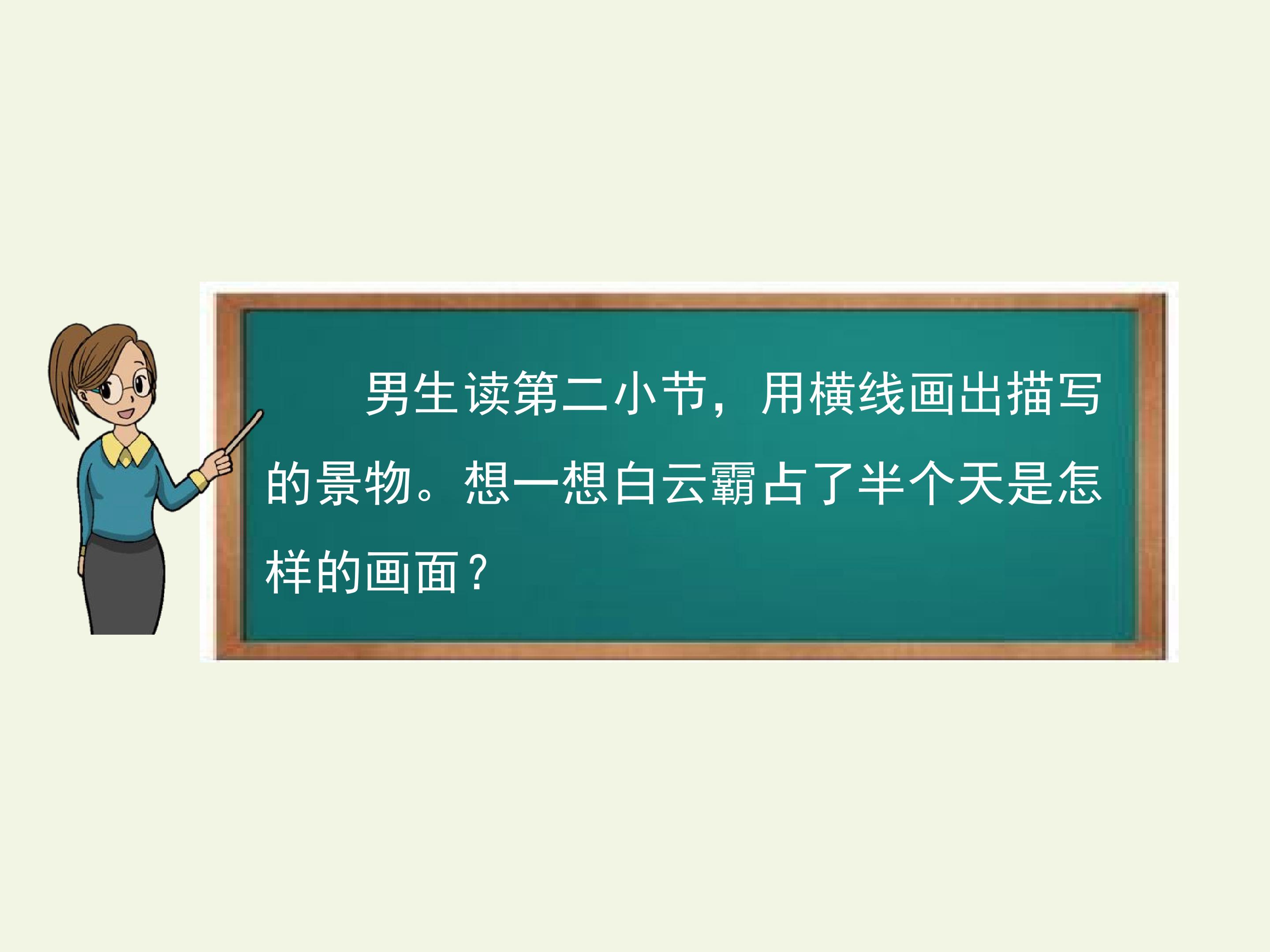 男生读第二小节，用横线画出描写的景物。想一想白云霸占了半个天是怎样的画面？